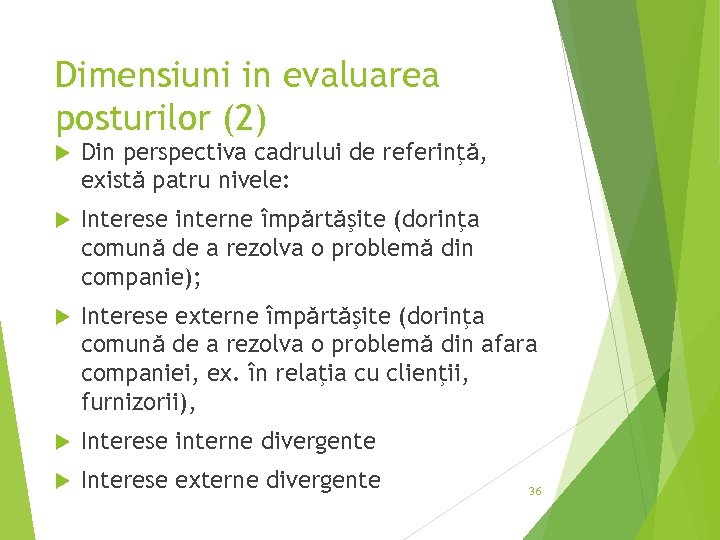 Dimensiuni in evaluarea posturilor (2)

Din perspectiva cadrului de referință, există patru nivele:

Interese interne împărtăşite (dorința comună de a rezolva o problemă din companie);

Interese externe împărtăşite (dorința comună de a rezolva o problemă din afara companiei, ex. în relația cu clienții, furnizorii),

Interese interne divergente

Interese externe divergente

36